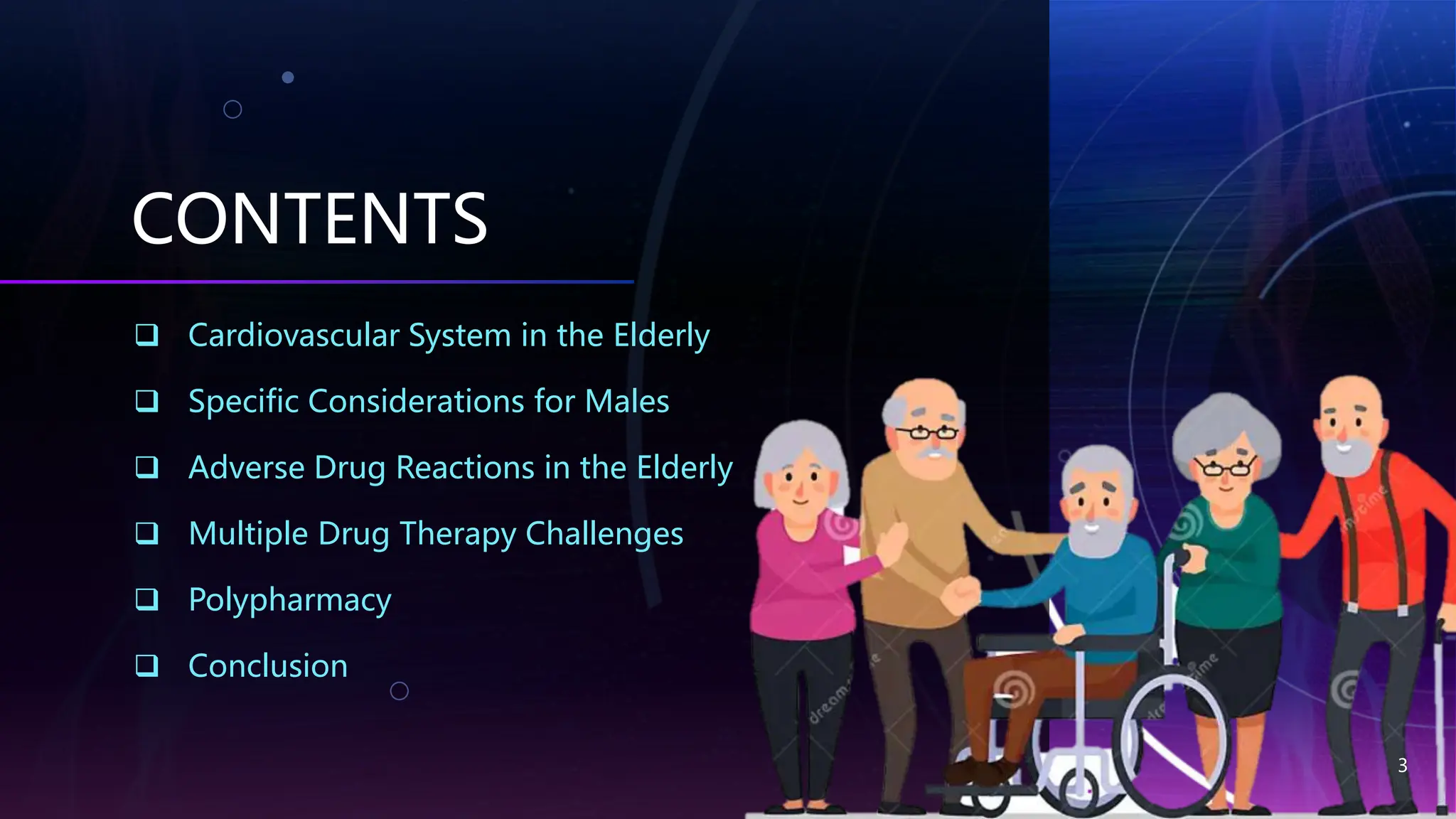 CONTENTS

❑ Cardiovascular System in the Elderly

❑ Specific Considerations for Males

❑ Adverse Drug Reactions in the Elderly

❑ Multiple Drug Therapy Challenges

❑ Polypharmacy

❑ Conclusion

3